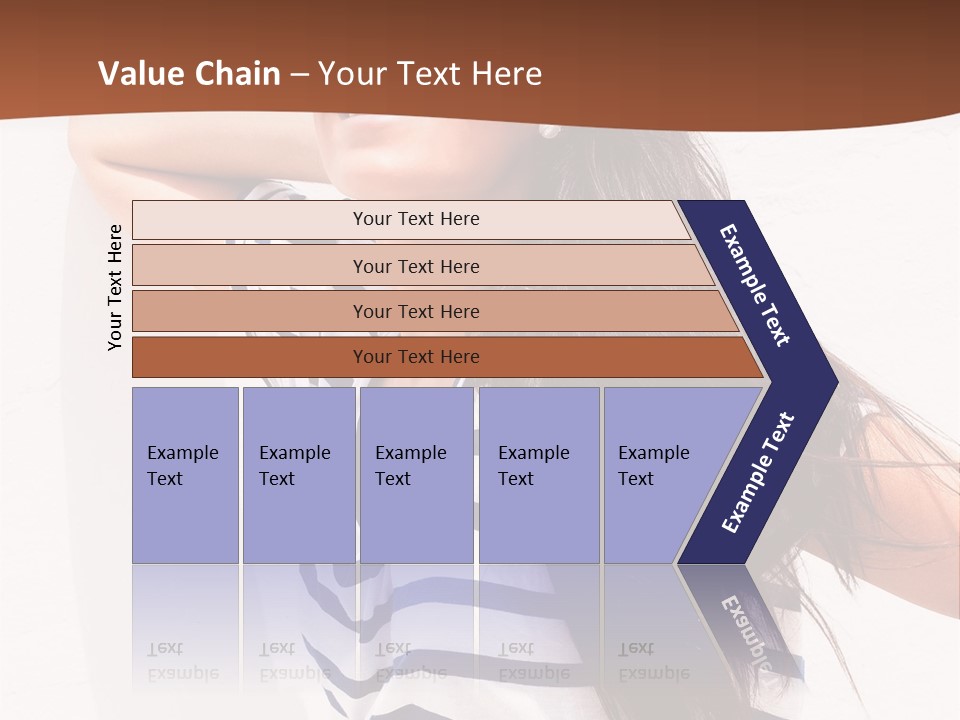 Value Chain – Your Text Here

Your Text Here

Your Text Here

Your Text Here

Your Text Here

Your Text Here

Example Text

Example Text

Example Text

Example Text

Example Text

Example Text

Example Text